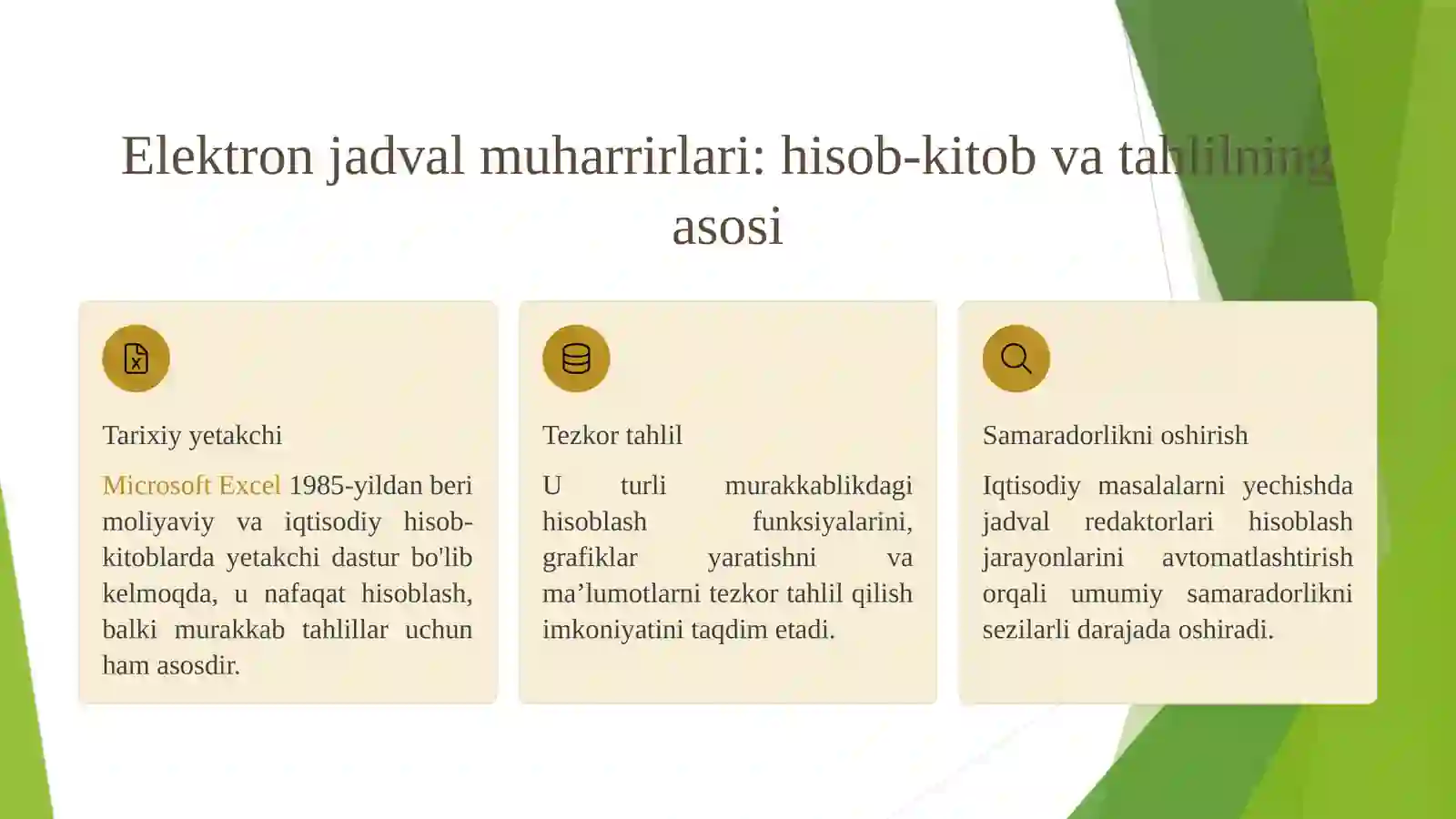 Elektron jadval muharrirlari: hisob-kitob va tahlilning asosi

Tarixiy yetakchi

Microsoft Excel 1985-yildan beri moliyaviy va iqtisodiy hisob-kitoblarda yetakchi dastur bo'lib kelmoqda, u nafaqat hisoblash, balki murakkab tahlillar uchun ham asosdir.

Tezkor tahlil

U turli murakkablikdagi hisoblash funksiyalarini, grafiklar yaratishni va ma’lumotlarni tezkor tahlil qilish imkoniyatini taqdim etadi.

Samaradorlikni oshirish

Iqtisodiy masalalarni yechishda jadval redaktorlari hisoblash jarayonlarini avtomatlashtirish orqali umumiy samaradorlikni sezilarli darajada oshiradi.